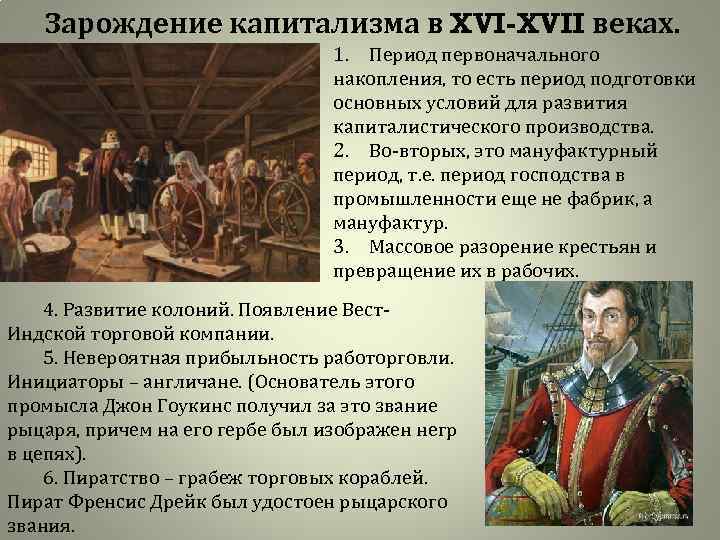 Зарождение капитализма в XVI-XVII веках.

1. Период первоначального накопления, то есть период подготовки основных условий для развития капиталистического производства.

2. Во-вторых, это мануфактурный период, т.е. период господства в промышленности еще не фабрик, а мануфактур.

3. Массовое разорение крестьян и превращение их в рабочих.

4. Развитие колоний. Появление Вест-Индской торговой компании.

5. Невероятная прибыльность работорговли. Инициаторы – англичане. (Основатель этого промысла Джон Гоукинс получил за это звание рыцаря, причем на его гербе был изображен негр в цепях).

6. Пиратство – грабеж торговых кораблей. Пират Френсис Дрейк был удостоен рыцарского звания.